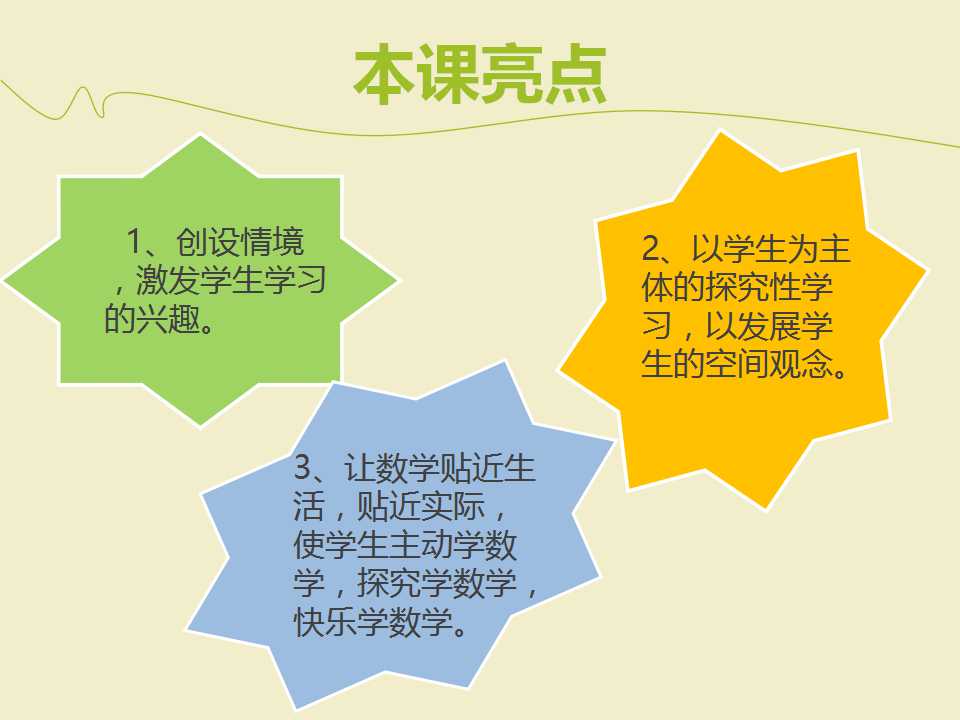 本课亮点

1、创设情境，激发学生学习的兴趣。

2、以学生为主体的探究性学习，以发展学生的空间观念。

3、让数学贴近生活，贴近实际，使学生主动学数学，探究学数学，快乐学数学。